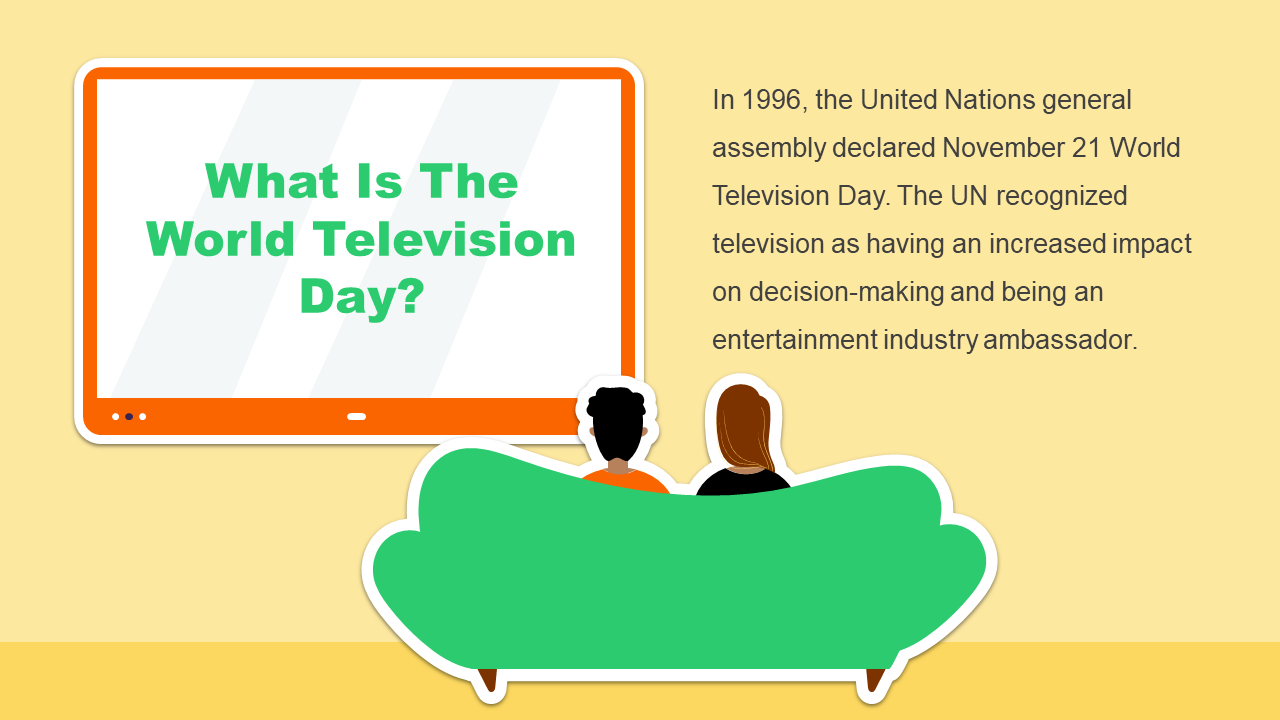 What Is The World Television Day?

In 1996, the United Nations general assembly declared November 21 World Television Day. The UN recognized television as having an increased impact on decision-making and being an entertainment industry ambassador.